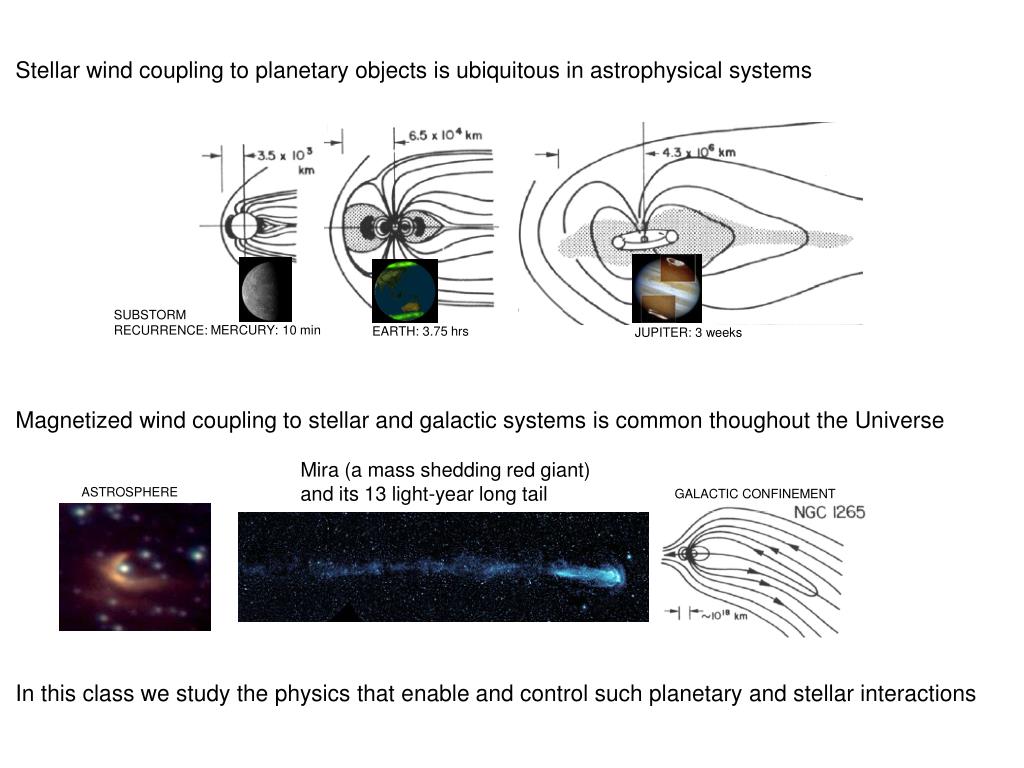 Stellar wind coupling to planetary objects is ubiquitous in astrophysical systems

$3.5 \times 10^3$ km

$6.5 \times 10^4$ km

$4.3 \times 10^6$ km

SUBSTORM
RECURRENCE: MERCURY: 10 min

EARTH: 3.75 hrs

JUPITER: 3 weeks

Magnetized wind coupling to stellar and galactic systems is common thoughout the Universe

ASTROSPHERE

Mira (a mass shedding red giant) and its 13 light-year long tail

GALACTIC CONFINEMENT

NGC 1265

$\sim 10^{18}$ km

In this class we study the physics that enable and control such planetary and stellar interactions